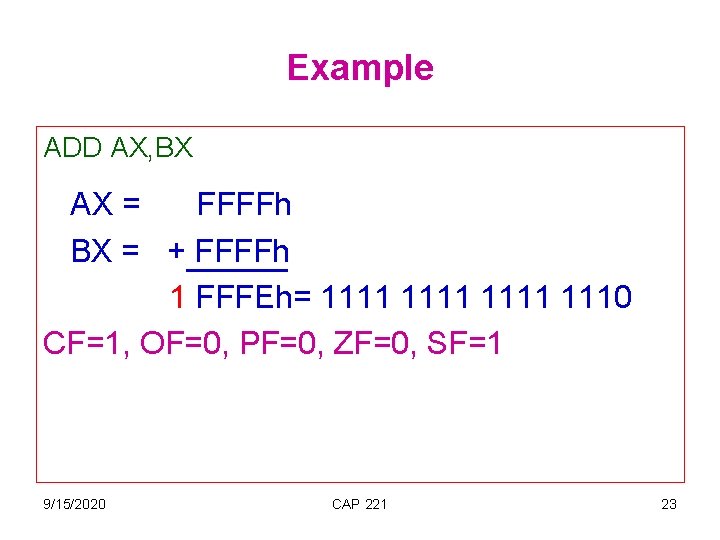 Example

ADD AX,BX

AX = FFFFh

BX = + FFFFh

1 FFFEh= 1111 1111 1111 1110

CF=1, OF=0, PF=0, ZF=0, SF=1

9/15/2020 CAP 221 23